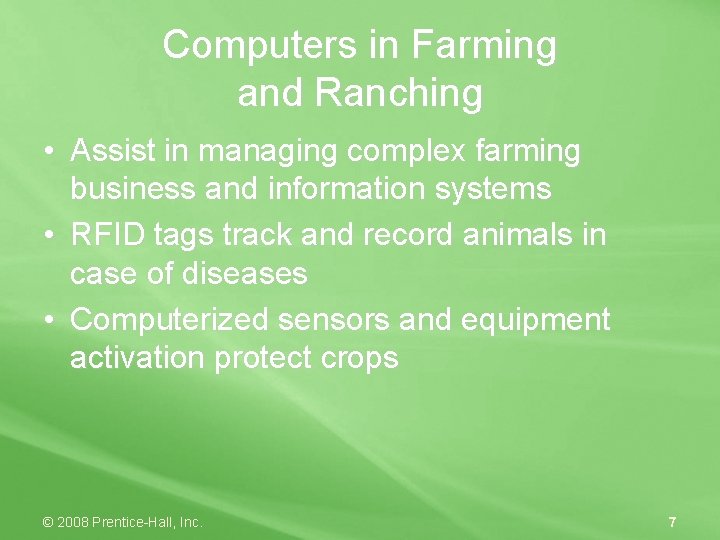 Computers in Farming and Ranching

• Assist in managing complex farming business and information systems
• RFID tags track and record animals in case of diseases
• Computerized sensors and equipment activation protect crops

© 2008 Prentice-Hall, Inc.

7